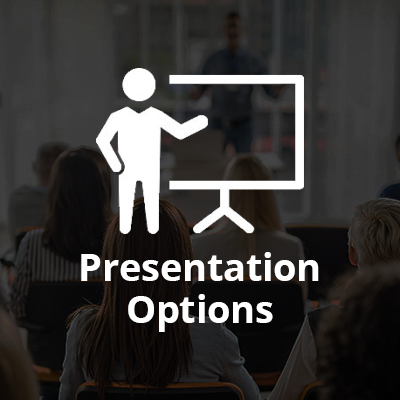 Presentation Options